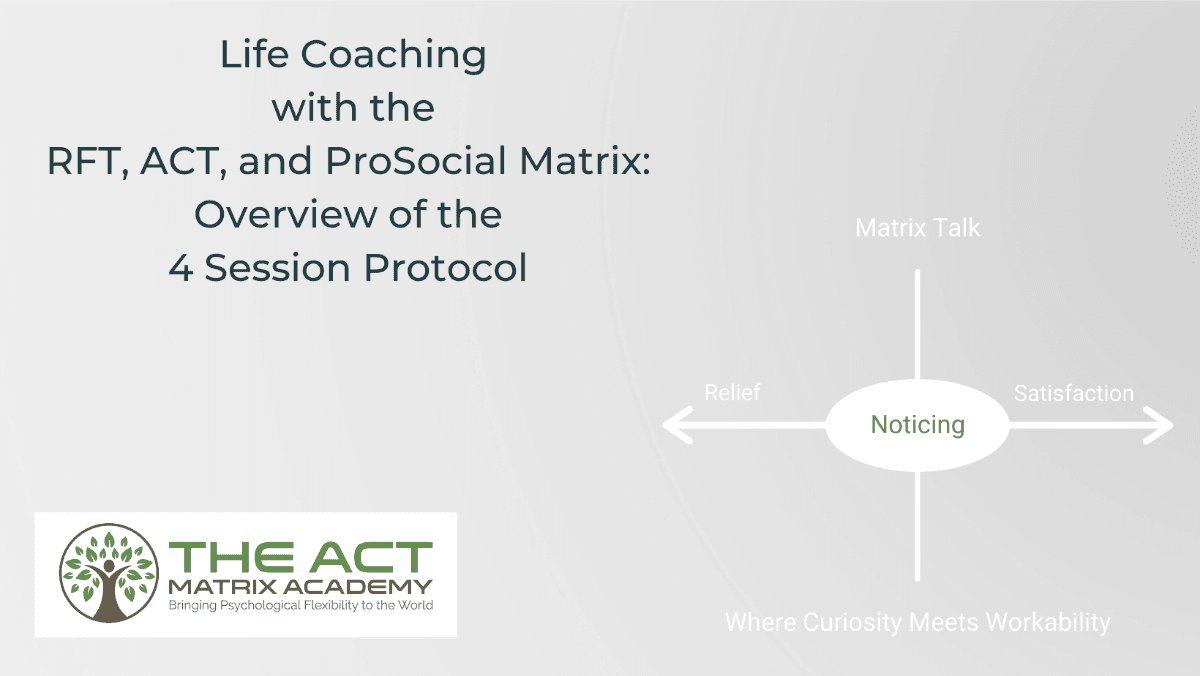 Life Coaching
with the
RFT, ACT, and ProSocial Matrix:
Overview of the
4 Session Protocol

Matrix Talk

Relief

Noticing

Satisfaction

Where Curiosity Meets Workability

THE ACT
MATRIX ACADEMY
Bringing Psychological Flexibility to the World